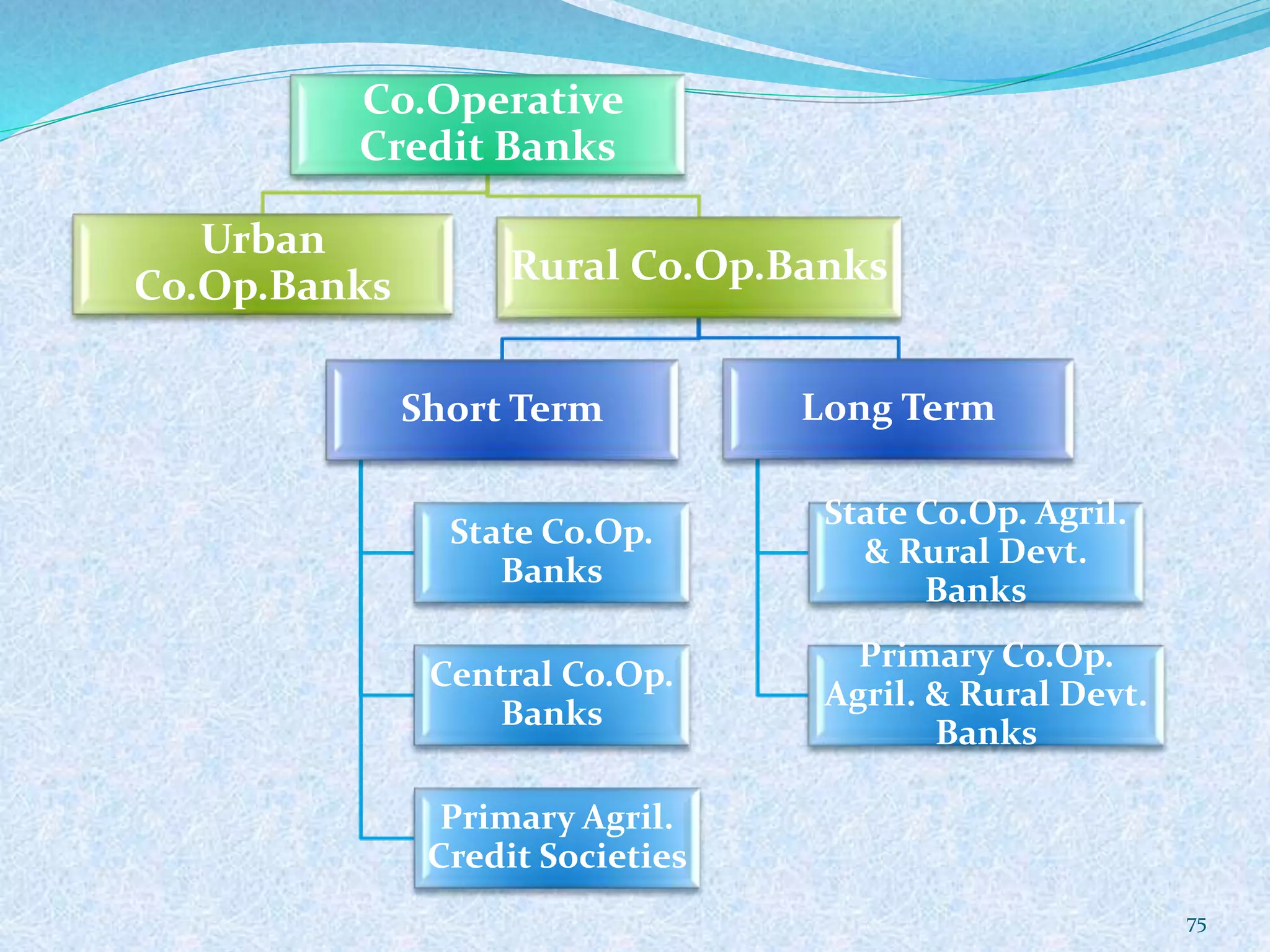 Co.Operative Credit Banks

Urban Co.Op.Banks

Rural Co.Op.Banks

Short Term

Long Term

State Co.Op. Banks

Central Co.Op. Banks

Primary Agril. Credit Societies

State Co.Op. Agril. & Rural Devt. Banks

Primary Co.Op. Agril. & Rural Devt. Banks

75